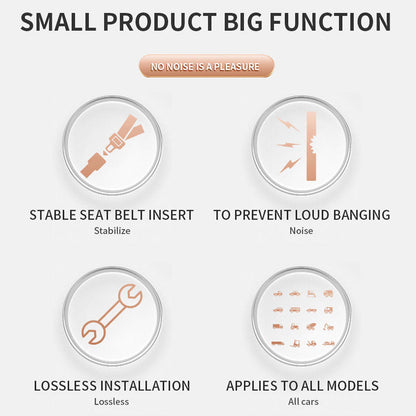 SMALL PRODUCT BIG FUNCTION

NO NOISE IS A PLEASURE

STABLE SEAT BELT INSERT
Stabilize

TO PREVENT LOUD BANGING
Noise

LOSSLESS INSTALLATION
Lossless

APPLIES TO ALL MODELS
All cars